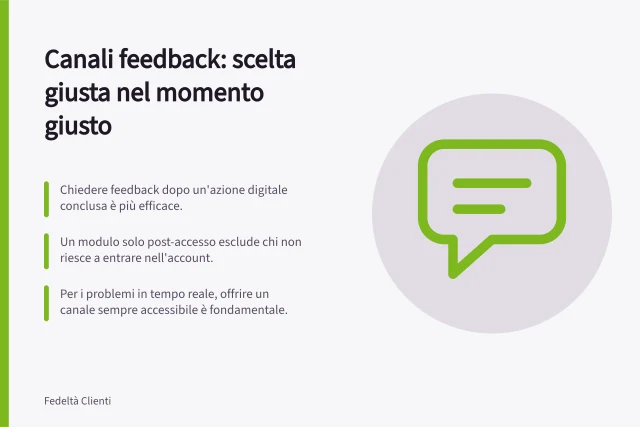 Canali feedback: scelta giusta nel momento giusto

Chiedere feedback dopo un'azione digitale conclusa è più efficace.

Un modulo solo post-accesso esclude chi non riesce a entrare nell'account.

Per i problemi in tempo reale, offrire un canale sempre accessibile è fondamentale.

Fedeltà Clienti